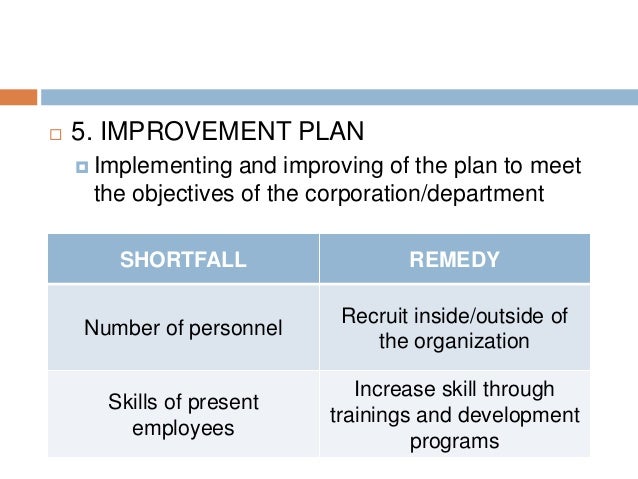 5. IMPROVEMENT PLAN

Implementing and improving of the plan to meet the objectives of the corporation/department

| SHORTFALL | REMEDY |
|---|---|
| Number of personnel | Recruit inside/outside of the organization |
| Skills of present employees | Increase skill through trainings and development programs |